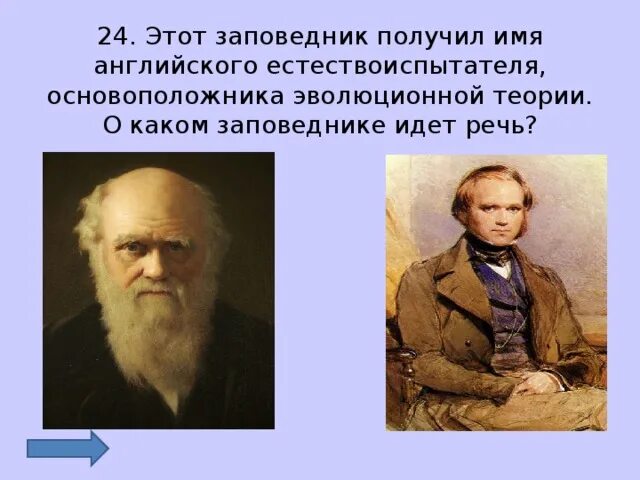 24. Этот заповедник получил имя английского естествоиспытателя, основоположника эволюционной теории. О каком заповеднике идет речь?